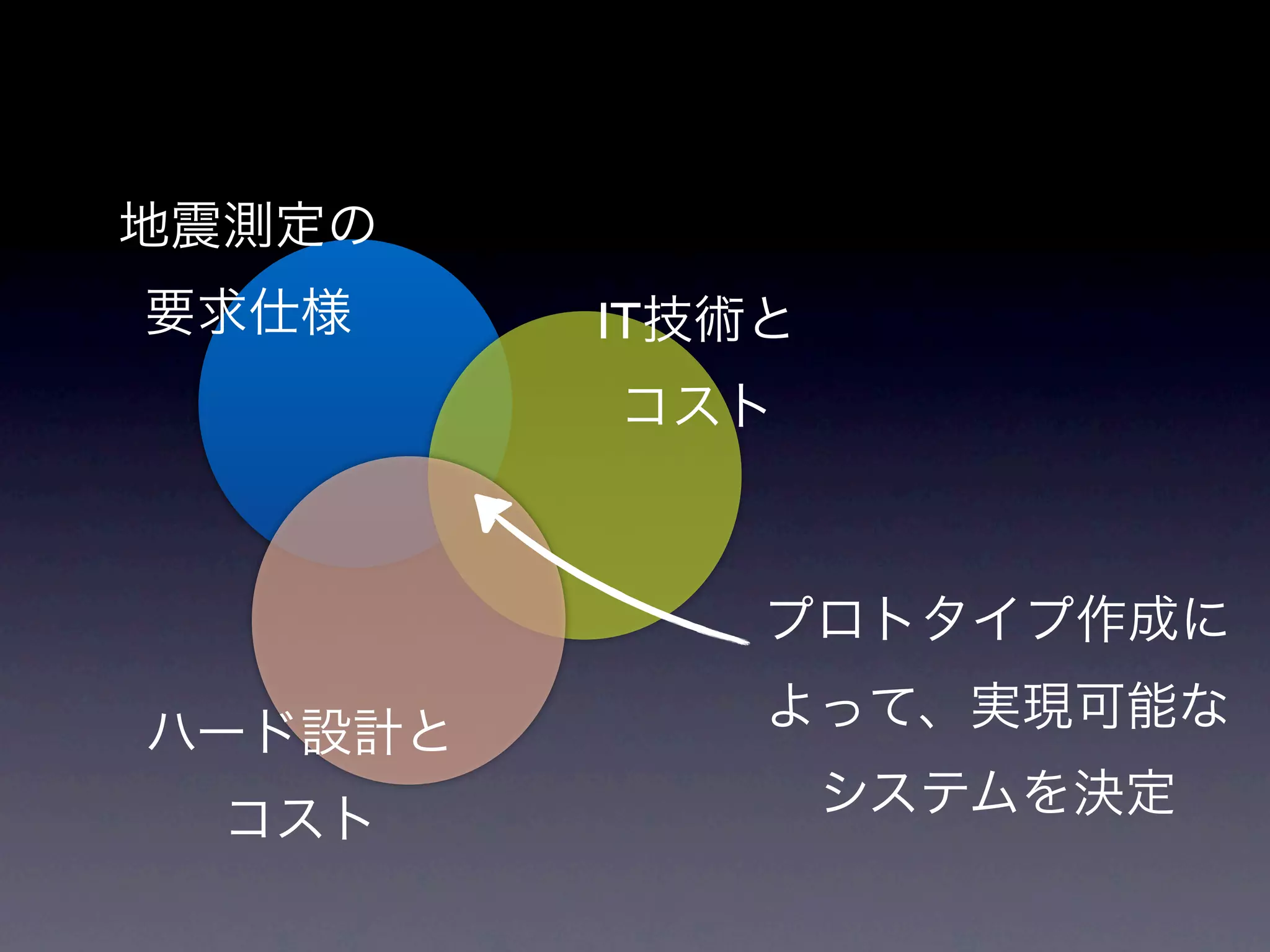 地震測定の
要求仕様

IT技術と
コスト

ハード設計と
コスト

プロトタイプ作成に
よって、実現可能な
システムを決定